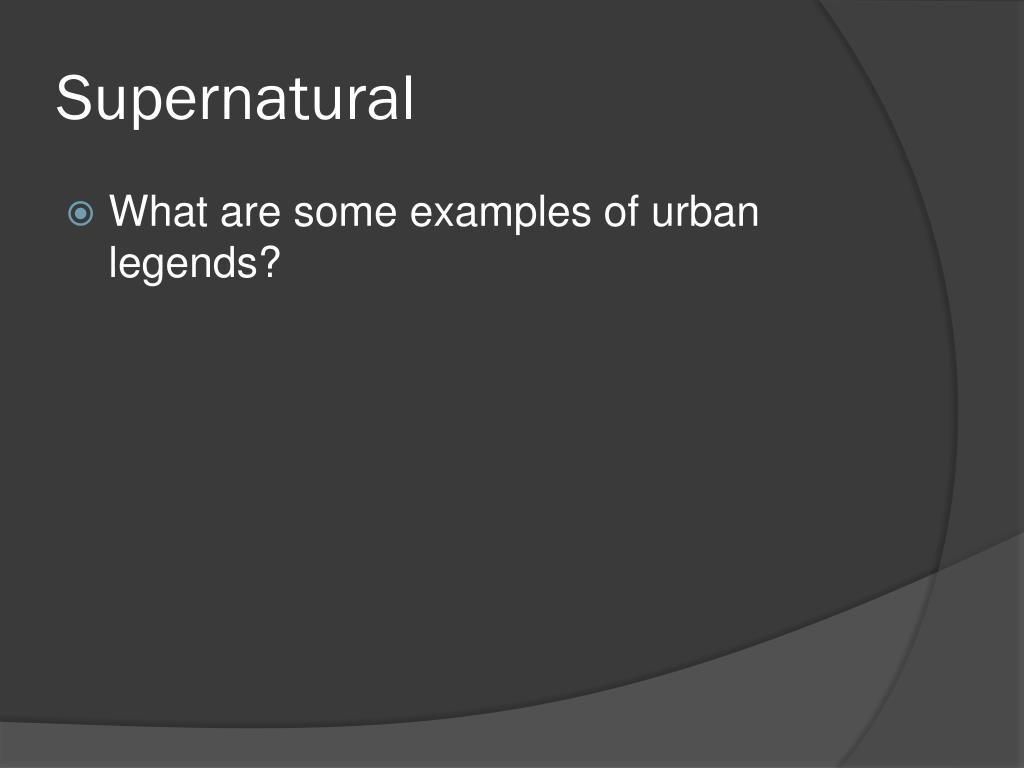 Supernatural

What are some examples of urban legends?